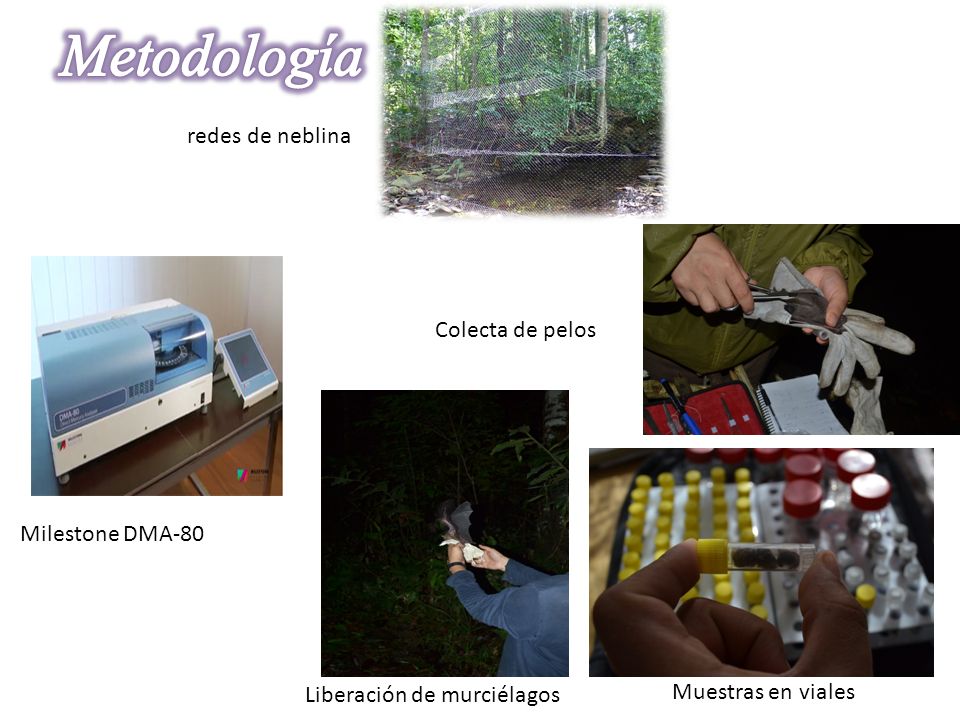 Metodología

redes de neblina

Colecta de pelos

DMA-80

Milestone DMA-80

Liberación de murciélagos

Muestras en viales